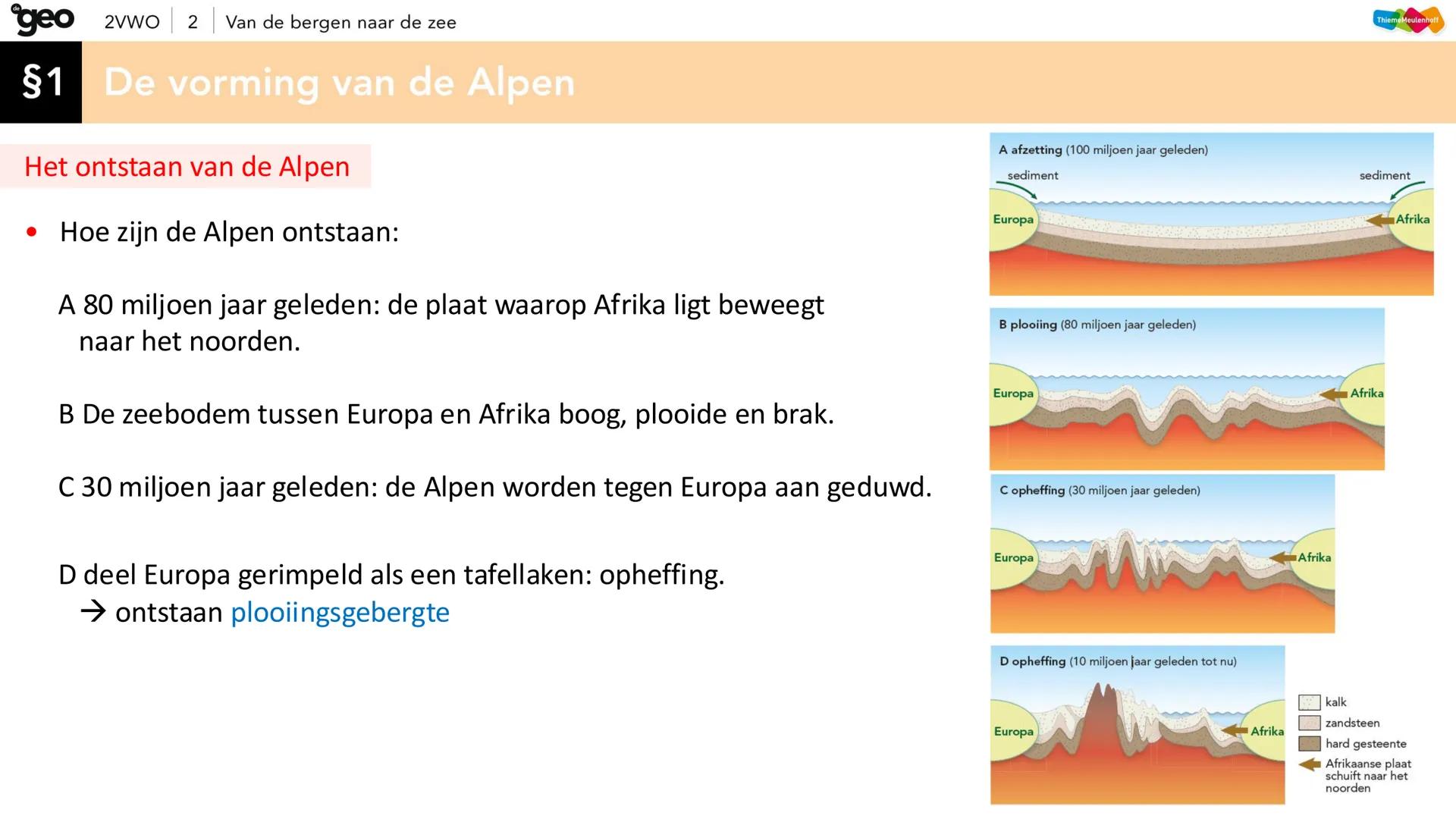 de geo 2VWO | 2 | Van de bergen naar de zee

ThiemeMeulenhoff

§1 De vorming van de Alpen

Het ontstaan van de Alpen

• Hoe zijn de Alpen ontstaan:

A 80 miljoen jaar geleden: de plaat waarop Afrika ligt beweegt naar het noorden.

B De zeebodem tussen Europa en Afrika boog, plooide en brak.

C 30 miljoen jaar geleden: de Alpen worden tegen Europa aan geduwd.

D deel Europa gerimpeld als een tafellaken: opheffing.
→ ontstaan plooiingsgebergte

A afzetting (100 miljoen jaar geleden)
sediment
sediment
Europa
Afrika

B plooiing (80 miljoen jaar geleden)
Europa
Afrika

C opheffing (30 miljoen jaar geleden)
Europa
Afrika

D opheffing (10 miljoen jaar geleden tot nu)
Europa
Afrika

kalk
zandsteen
hard gesteente
Afrikaanse plaat schuift naar het noorden